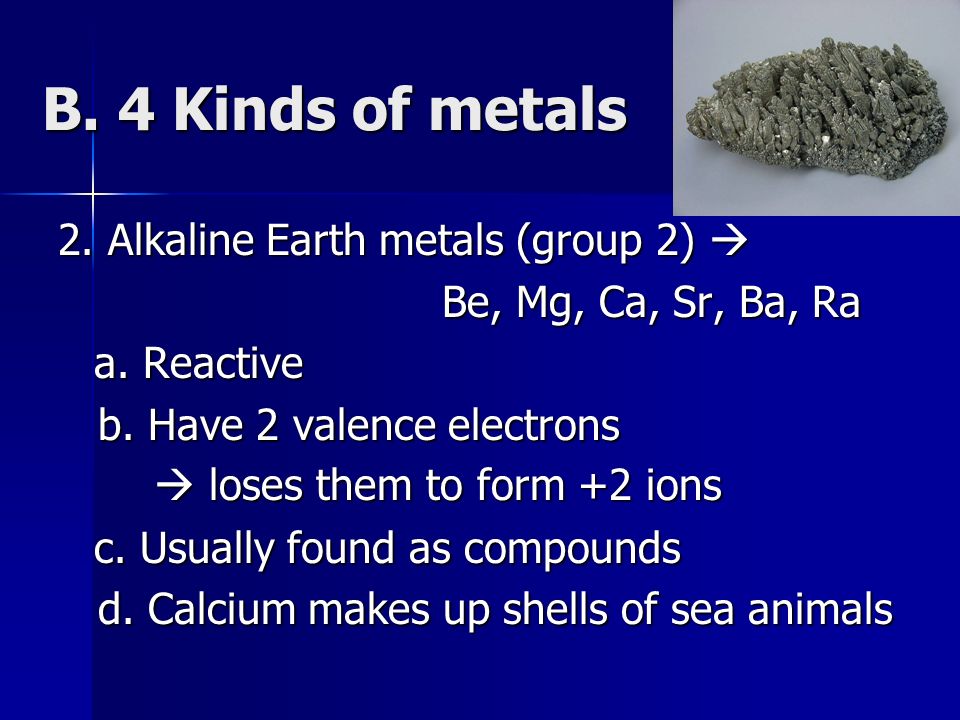 B. 4 Kinds of metals

2. Alkaline Earth metals (group 2) → Be, Mg, Ca, Sr, Ba, Ra

a. Reactive

b. Have 2 valence electrons

→ loses them to form +2 ions

c. Usually found as compounds

d. Calcium makes up shells of sea animals